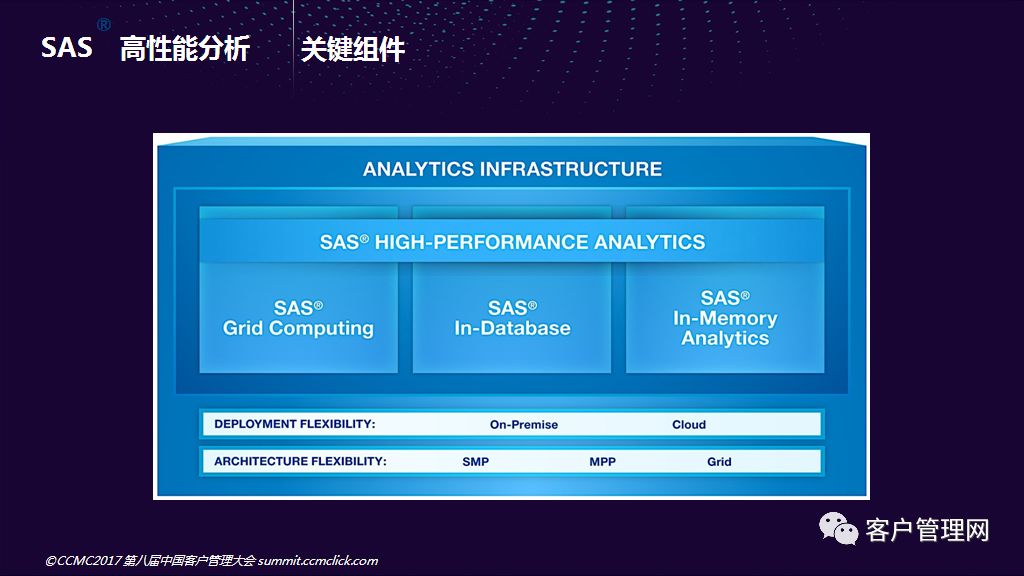 SAS® 高性能分析 关键组件

ANALYTICS INFRASTRUCTURE

SAS® HIGH-PERFORMANCE ANALYTICS

SAS® Grid Computing

SAS® In-Database

SAS® In-Memory Analytics

DEPLOYMENT FLEXIBILITY: On-Premise Cloud

ARCHITECTURE FLEXIBILITY: SMP MPP Grid

客户管理网

©CCMC2017 第八届中国客户管理大会 summit.ccmclick.com